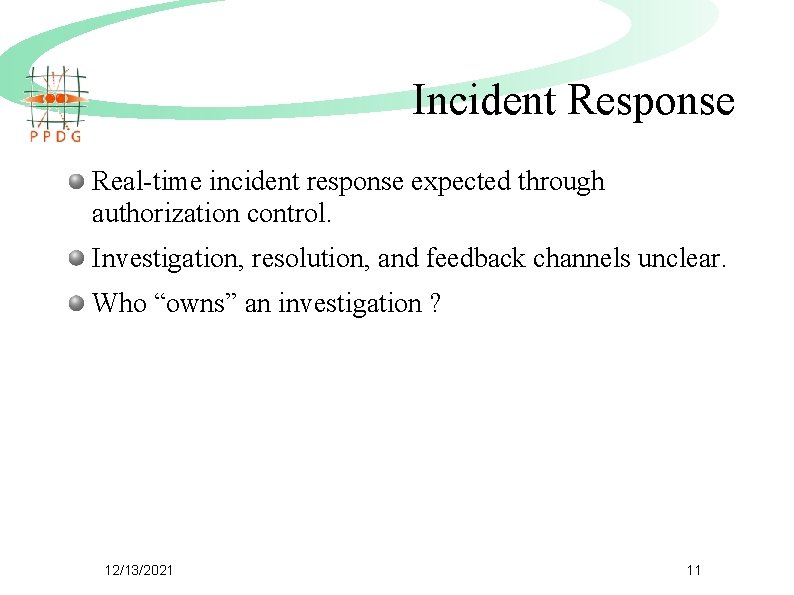 PPDG

Incident Response

Real-time incident response expected through authorization control.

Investigation, resolution, and feedback channels unclear.

Who “owns” an investigation ?

12/13/2021

11